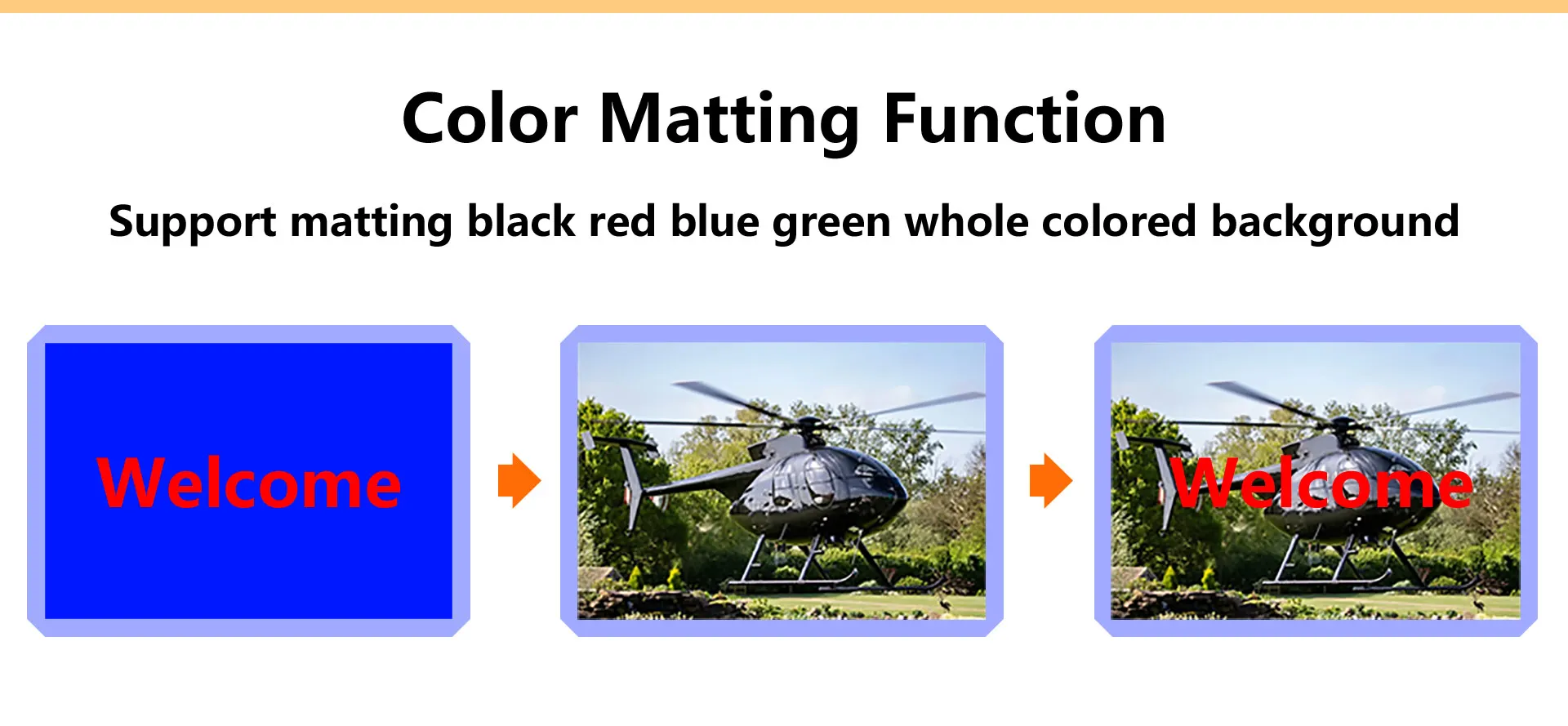 Color Matting Function

Support matting black red blue green whole colored background

Welcome

Welcome